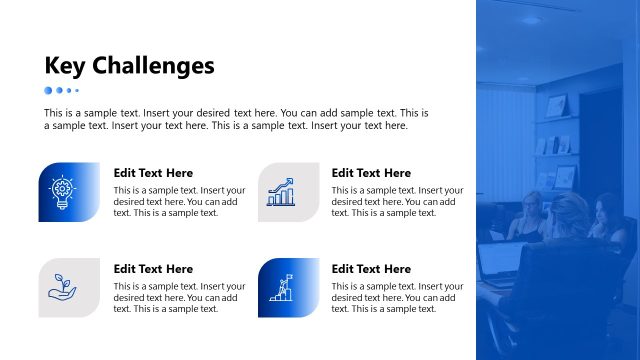 Key Challenges

This is a sample text. Insert your desired text here. You can add sample text. This is a sample text. Insert your text here. This is a sample text. Insert your text here.

Edit Text Here

This is a sample text. Insert your desired text here. You can add text. This is a sample text.

Edit Text Here

This is a sample text. Insert your desired text here. You can add text. This is a sample text.

Edit Text Here

This is a sample text. Insert your desired text here. You can add text. This is a sample text.

Edit Text Here

This is a sample text. Insert your desired text here. You can add text. This is a sample text.